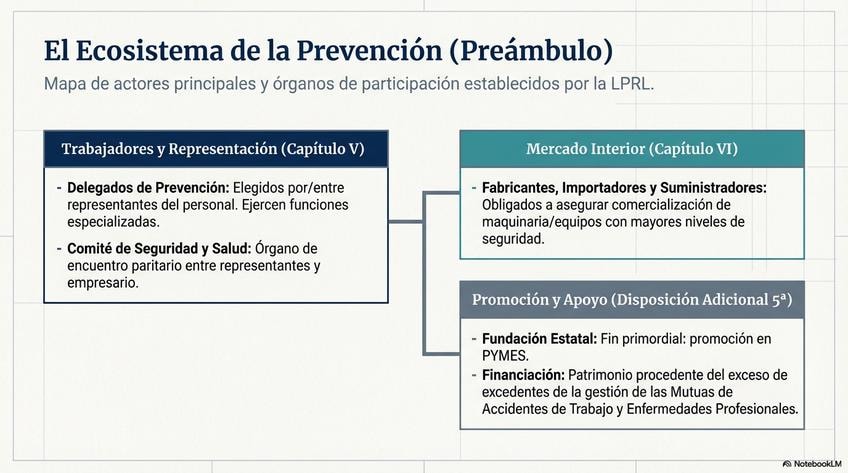 El Ecosistema de la Prevención (Preámbulo)

Mapa de actores principales y órganos de participación establecidos por la LPRL.

Trabajadores y Representación (Capítulo V)

- Delegados de Prevención: Elegidos por/entre representantes del personal. Ejercen funciones especializadas.
- Comité de Seguridad y Salud: Órgano de encuentro paritario entre representantes y empresario.

Mercado Interior (Capítulo VI)

- Fabricantes, Importadores y Suministradores: Obligados a asegurar comercialización de maquinaria/equipos con mayores niveles de seguridad.

Promoción y Apoyo (Disposición Adicional 5ª)

- Fundación Estatal: Fin primordial: promoción en PYMES.
- Financiación: Patrimonio procedente del exceso de excedentes de la gestión de las Mutuas de Accidentes de Trabajo y Enfermedades Profesionales.

NotebookLM